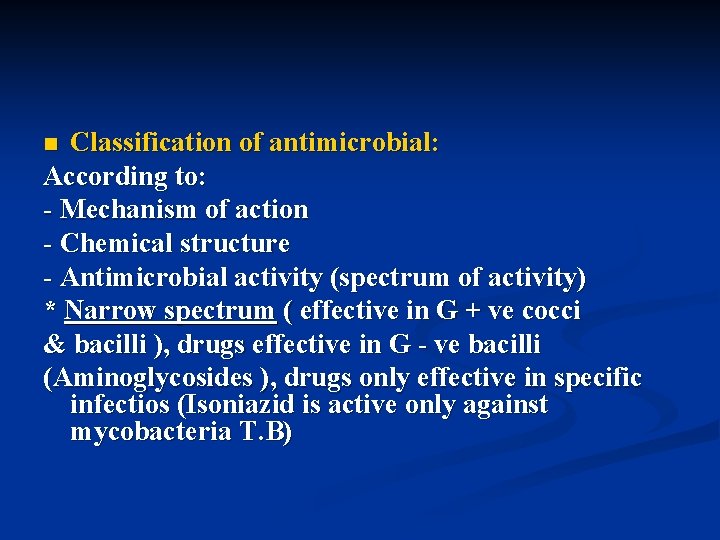 ■ Classification of antimicrobial:
According to:
- Mechanism of action
- Chemical structure
- Antimicrobial activity (spectrum of activity)
* Narrow spectrum ( effective in G + ve cocci & bacilli ), drugs effective in G - ve bacilli (Aminoglycosides ), drugs only effective in specific infectios (Isoniazid is active only against mycobacteria T.B)